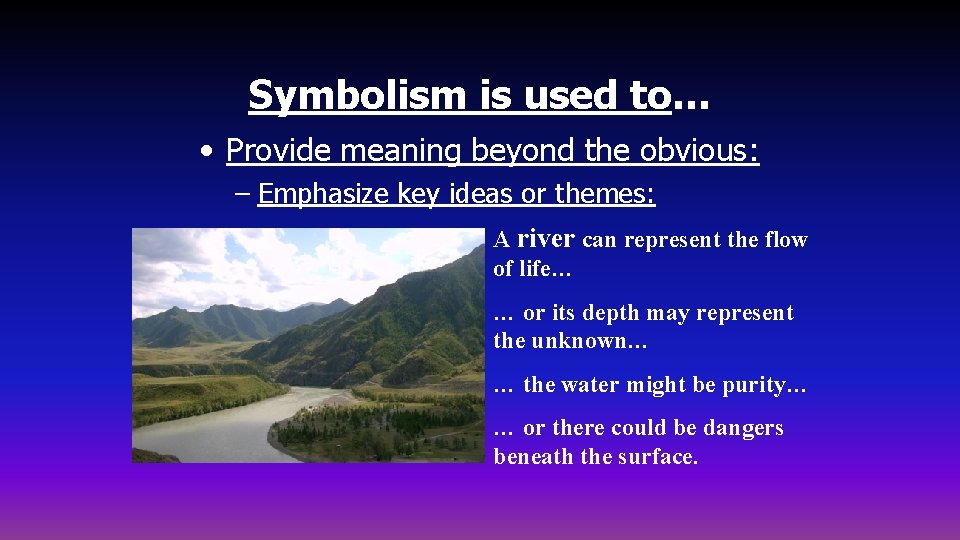 Symbolism is used to…

• Provide meaning beyond the obvious:

– Emphasize key ideas or themes:

A river can represent the flow of life…

… or its depth may represent the unknown…

… the water might be purity…

… or there could be dangers beneath the surface.